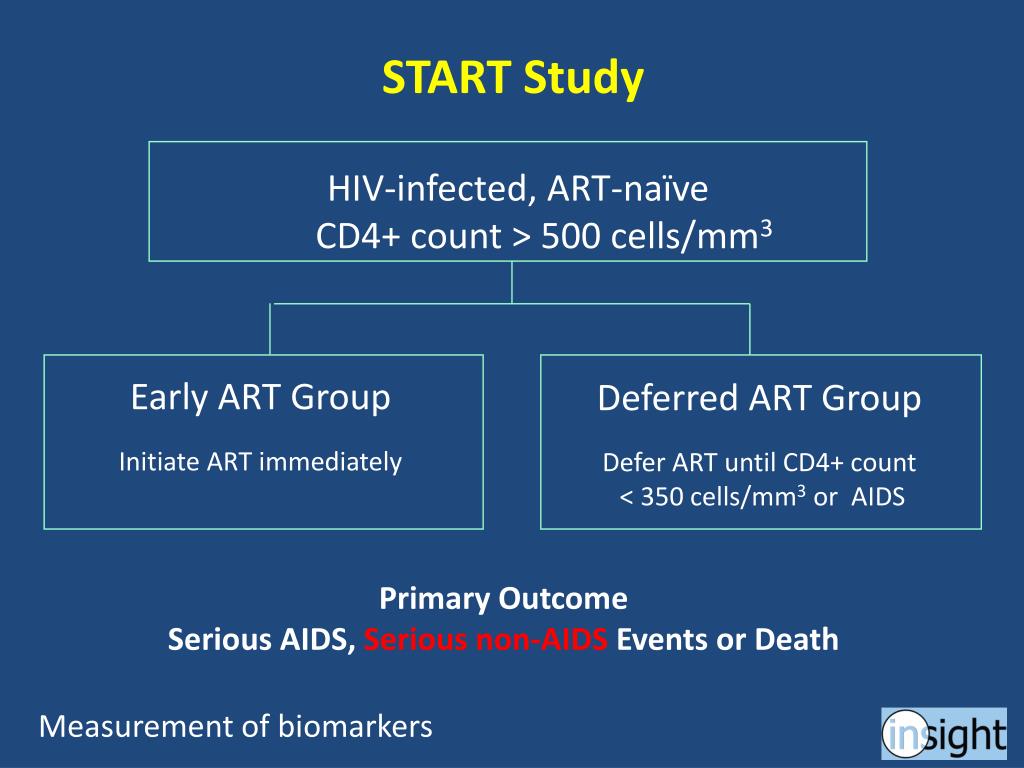 START Study

HIV-infected, ART-naïve
CD4+ count > 500 cells/mm$^3$

Early ART Group

Initiate ART immediately

Deferred ART Group

Defer ART until CD4+ count < 350 cells/mm$^3$ or AIDS

Primary Outcome
Serious AIDS, Serious non-AIDS Events or Death

Measurement of biomarkers

insight